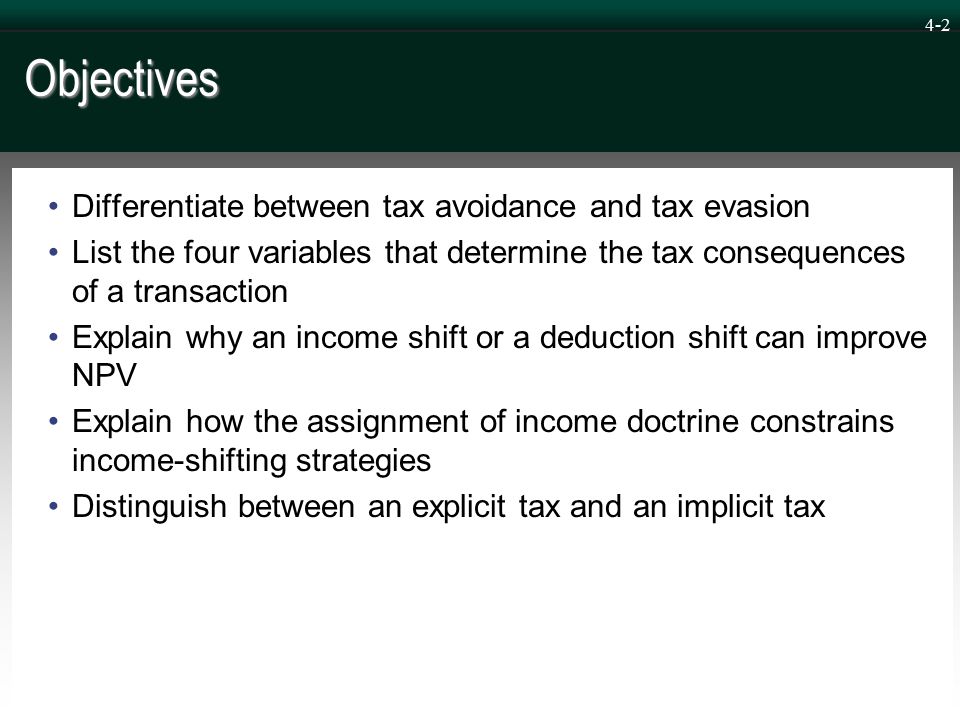 4-2

Objectives

• Differentiate between tax avoidance and tax evasion
• List the four variables that determine the tax consequences of a transaction
• Explain why an income shift or a deduction shift can improve NPV
• Explain how the assignment of income doctrine constrains income-shifting strategies
• Distinguish between an explicit tax and an implicit tax